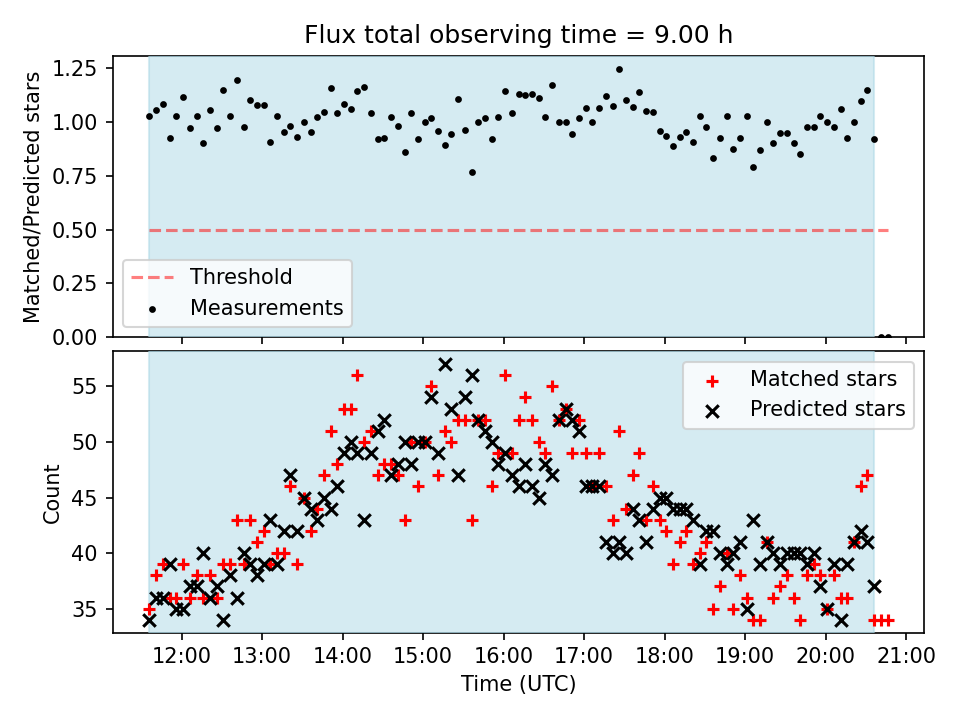 Flux total observing time = 9.00 h

Matched/Predicted stars

1.25
1.00
0.75
0.50
0.25
0.00

Threshold
Measurements

Count

55
50
45
40
35

Matched stars
Predicted stars

12:00 13:00 14:00 15:00 16:00 17:00 18:00 19:00 20:00 21:00

Time (UTC)